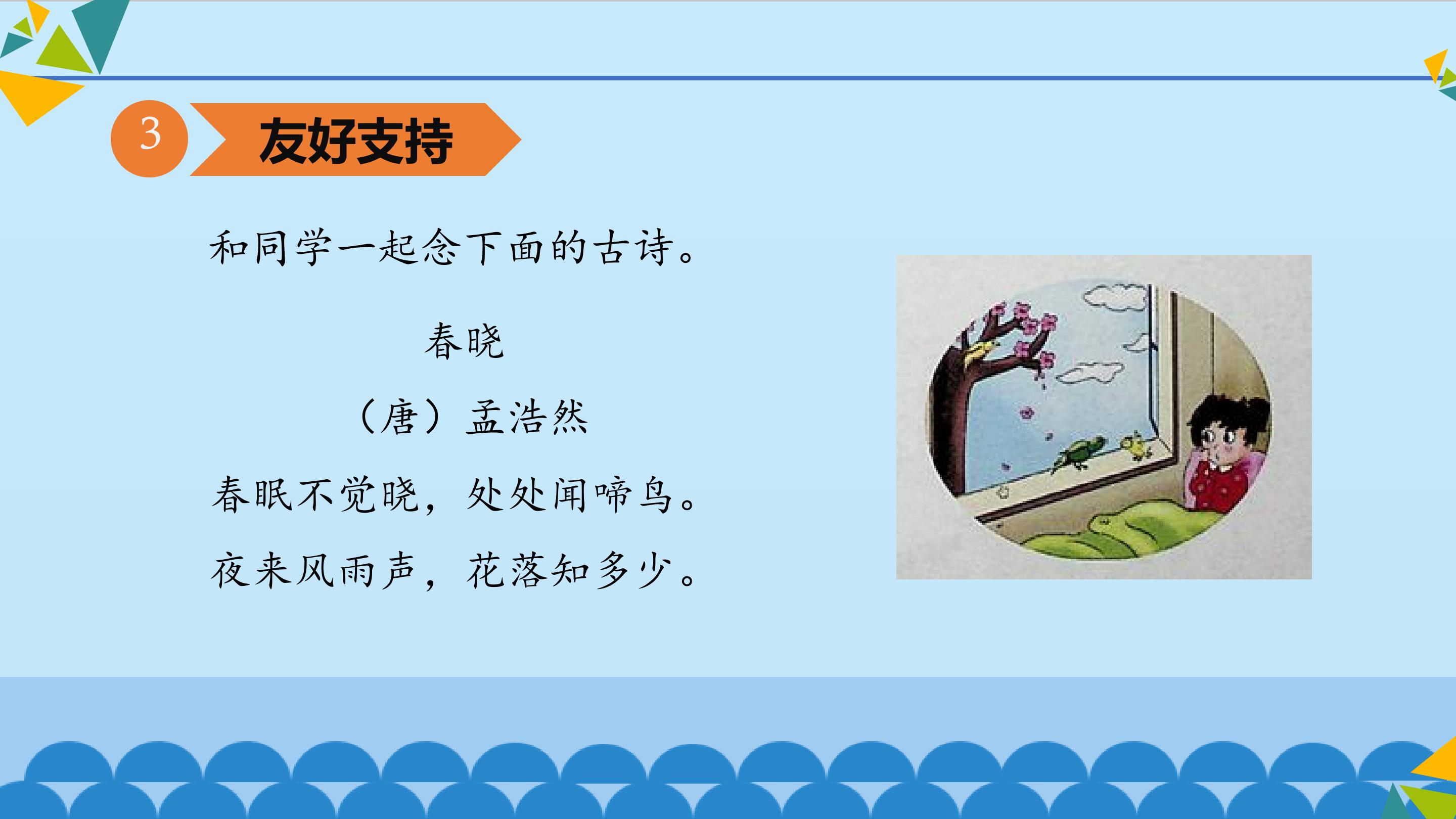 3 友好支持

和同学一起念下面的古诗。

春晓

（唐）孟浩然

春眠不觉晓，处处闻啼鸟。

夜来风雨声，花落知多少。